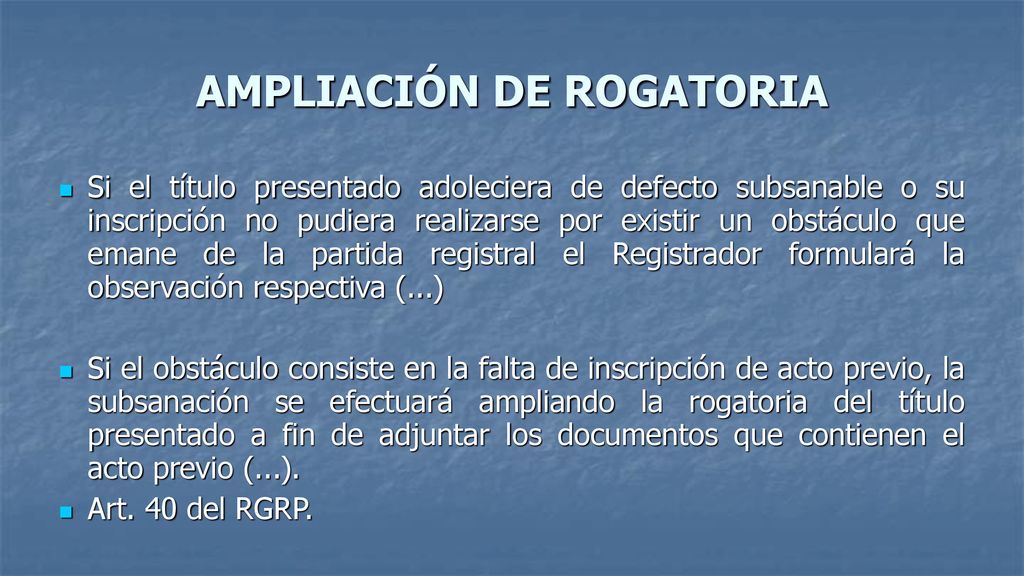 AMPLIACIÓN DE ROGATORIA

Si el título presentado adoleciera de defecto subsanable o su inscripción no pudiera realizarse por existir un obstáculo que emane de la partida registral el Registrador formulará la observación respectiva (...)

Si el obstáculo consiste en la falta de inscripción de acto previo, la subsanación se efectuará ampliando la rogatoria del título presentado a fin de adjuntar los documentos que contienen el acto previo (...).

Art. 40 del RGRP.